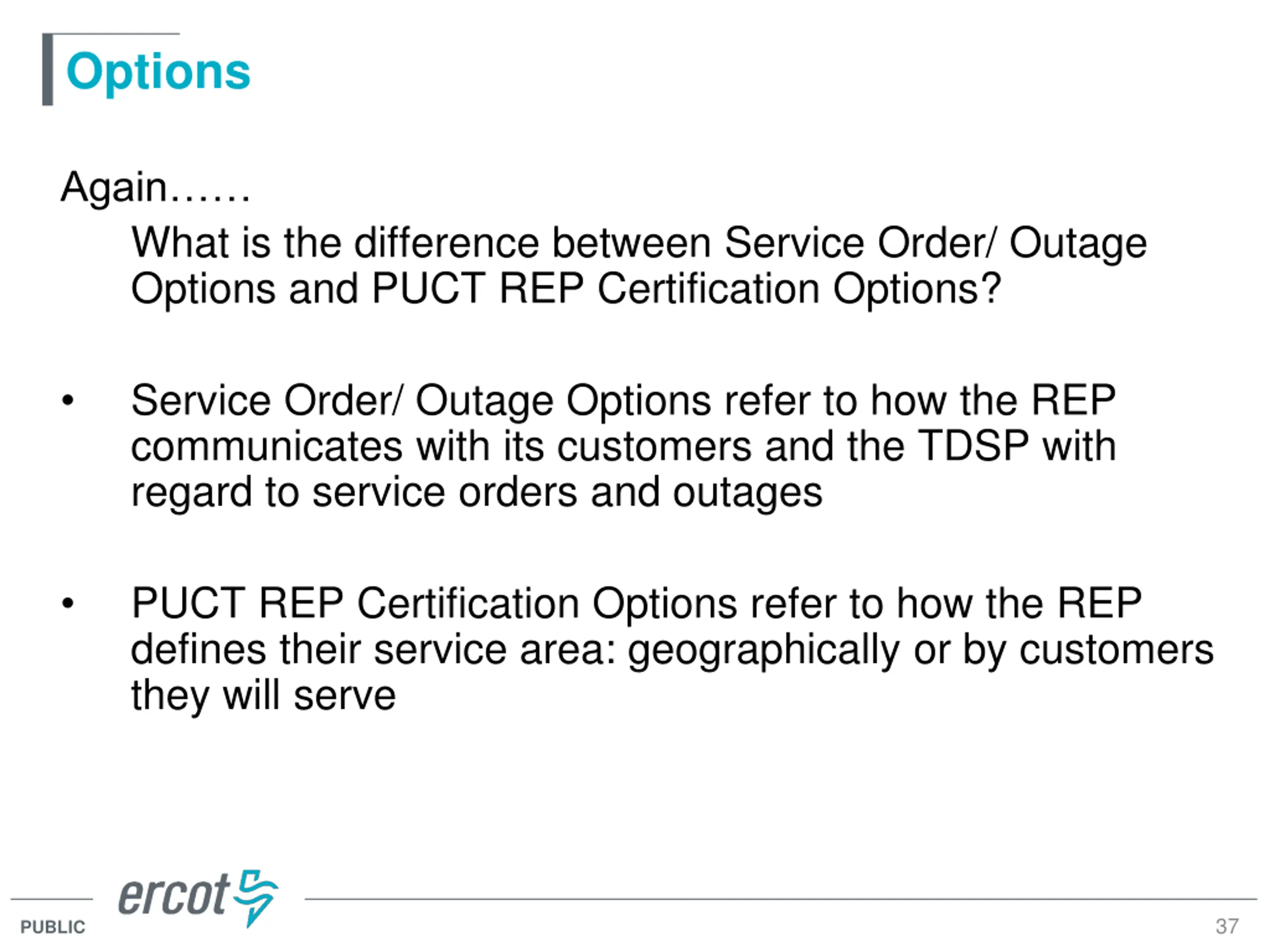 Options

Again……

What is the difference between Service Order/ Outage Options and PUCT REP Certification Options?

• Service Order/ Outage Options refer to how the REP communicates with its customers and the TDSP with regard to service orders and outages

• PUCT REP Certification Options refer to how the REP defines their service area: geographically or by customers they will serve

ercot

PUBLIC

37